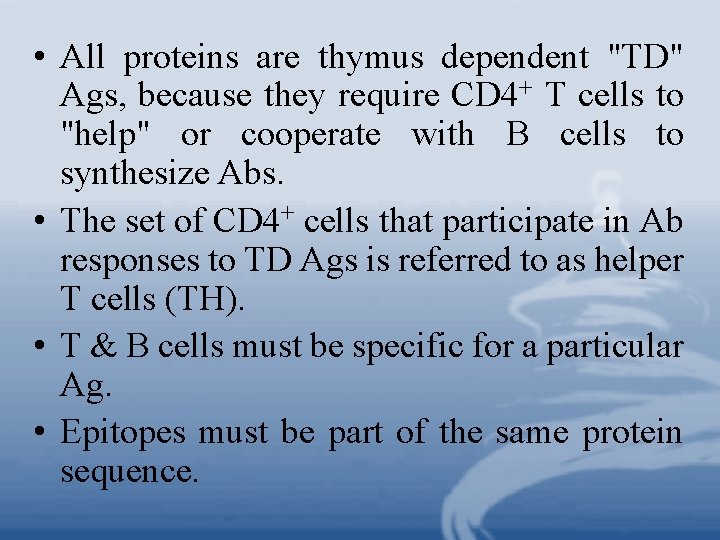 • All proteins are thymus dependent "TD" Ags, because they require $CD4^+$ T cells to "help" or cooperate with B cells to synthesize Abs.

• The set of $CD4^+$ cells that participate in Ab responses to TD Ags is referred to as helper T cells (TH).

• T & B cells must be specific for a particular Ag.

• Epitopes must be part of the same protein sequence.